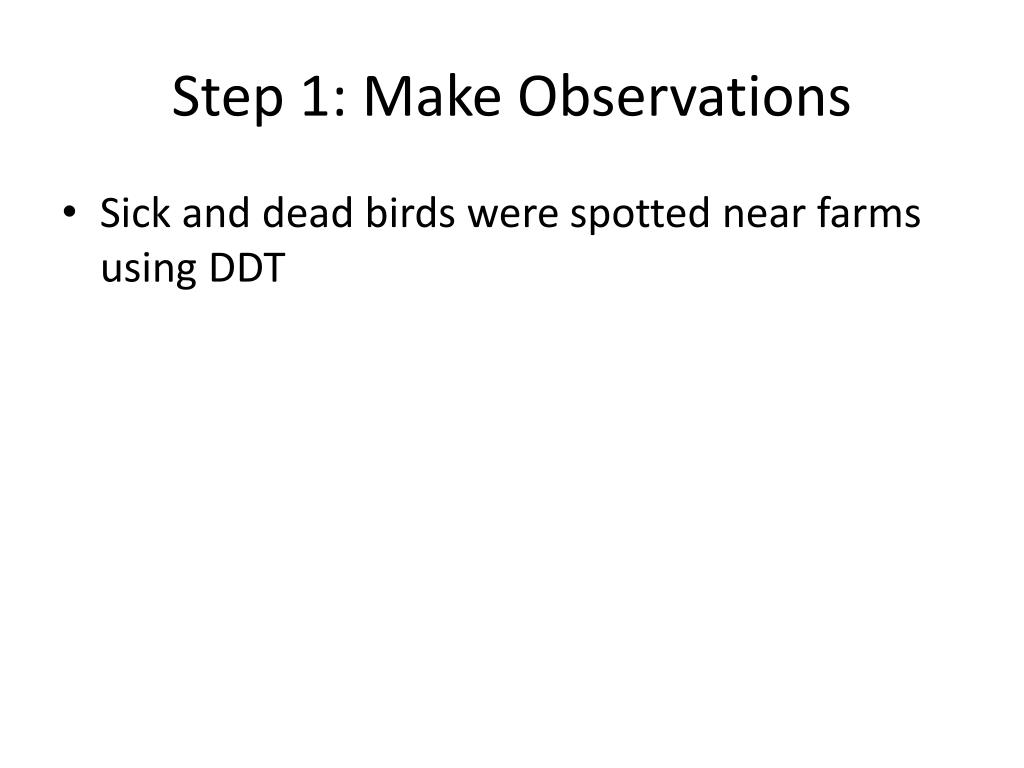 Step 1: Make Observations

• Sick and dead birds were spotted near farms using DDT